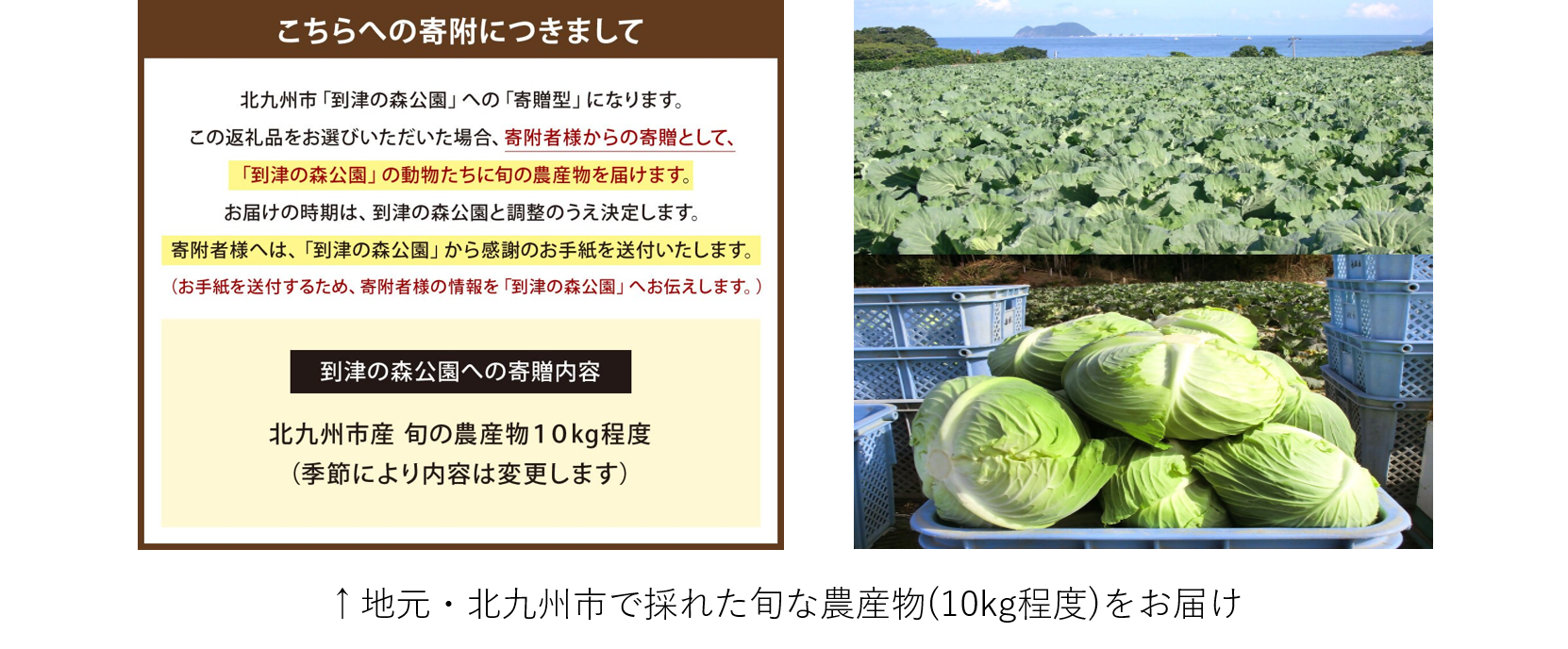 こちらへの寄附につきまして

北九州市「到津の森公園」への「寄贈型」になります。

この返礼品をお選びいただいた場合、寄附者様からの寄贈として、

「到津の森公園」の動物たちに旬の農産物を届けます。

お届けの時期は、到津の森公園と調整のうえ決定します。

寄附者様へは、「到津の森公園」から感謝のお手紙を送付いたします。

（お手紙を送付するため、寄附者様の情報を「到津の森公園」へお伝えします。）

到津の森公園への寄贈内容

北九州市産 旬の農産物10kg程度
（季節により内容は変更します）

↑地元・北九州市で採れた旬な農産物(10kg程度)をお届け